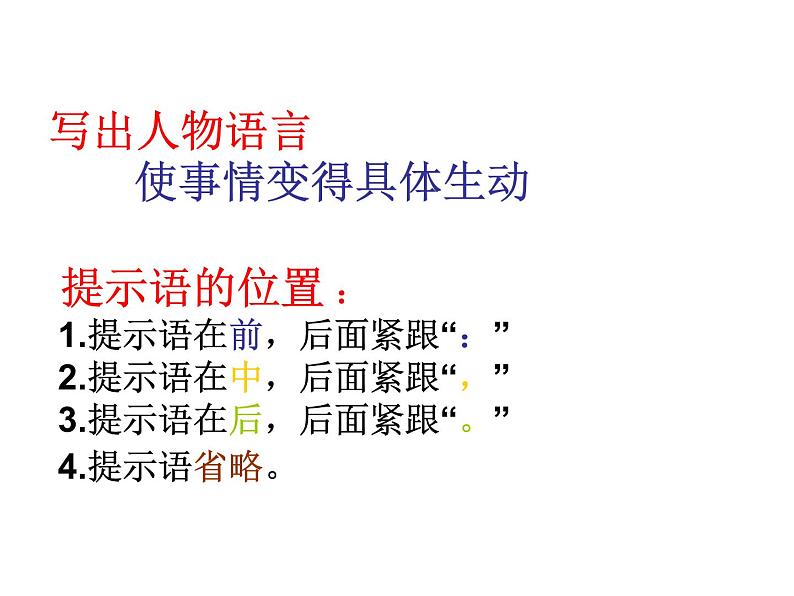 写出人物语言
使事情变得具体生动

提示语的位置：
1.提示语在前，后面紧跟“：”
2.提示语在中，后面紧跟“，”
3.提示语在后，后面紧跟“。”
4.提示语省略。